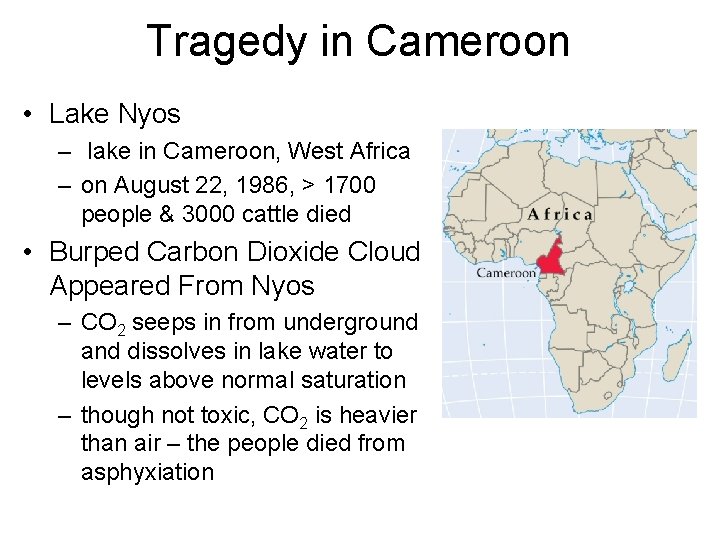 Tragedy in Cameroon

• Lake Nyos
  – lake in Cameroon, West Africa
  – on August 22, 1986, > 1700 people & 3000 cattle died
• Burped Carbon Dioxide Cloud Appeared From Nyos
  – $CO_2$ seeps in from underground and dissolves in lake water to levels above normal saturation
  – though not toxic, $CO_2$ is heavier than air – the people died from asphyxiation

Africa
Cameroon